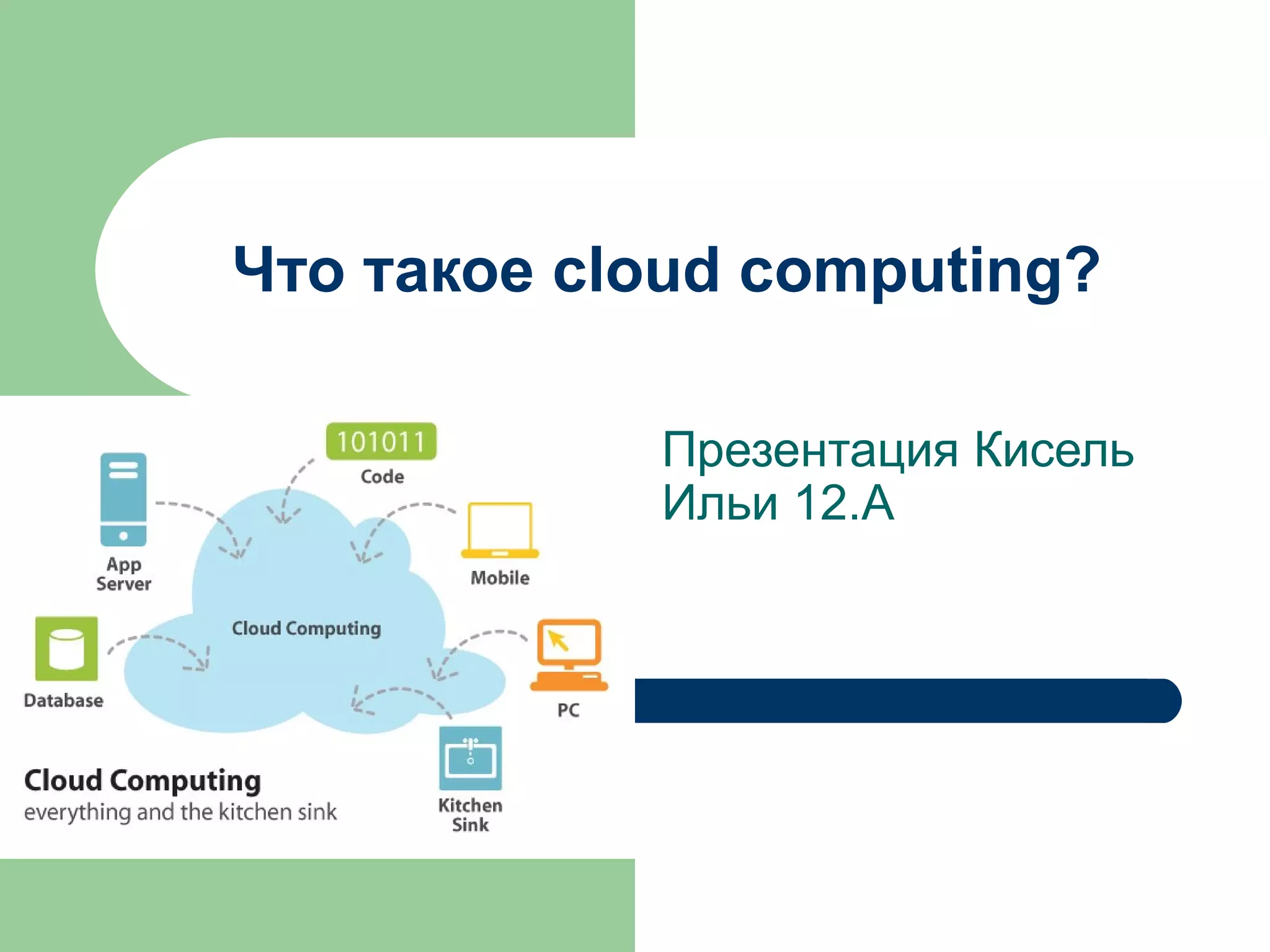 Что такое cloud computing?

Презентация Кисель Ильи 12.А

101011
Code

App Server

Mobile

Cloud Computing

Database

PC

Kitchen Sink

Cloud Computing
everything and the kitchen sink